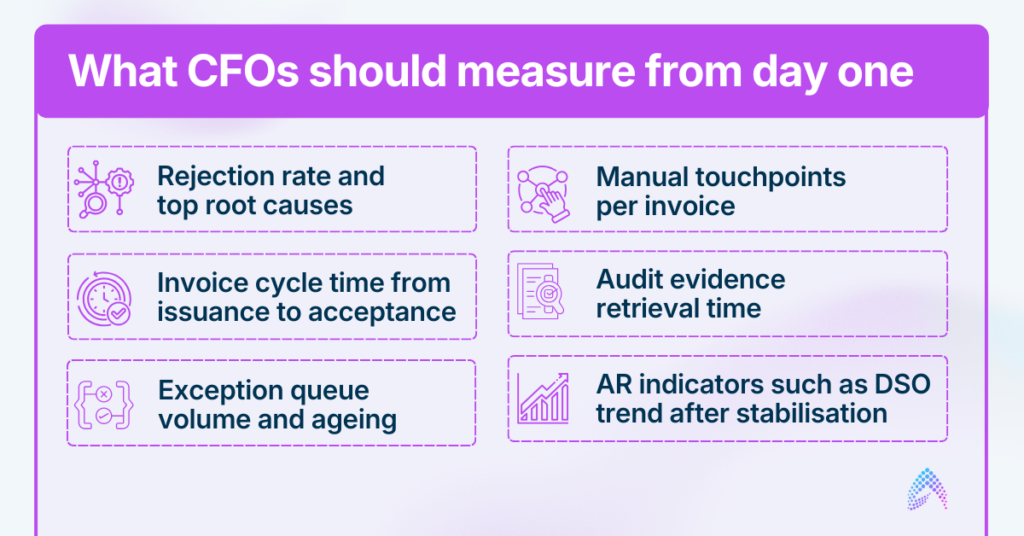 What CFOs should measure from day one

Rejection rate and top root causes

Invoice cycle time from issuance to acceptance

Exception queue volume and ageing

Manual touchpoints per invoice

Audit evidence retrieval time

AR indicators such as DSO trend after stabilisation